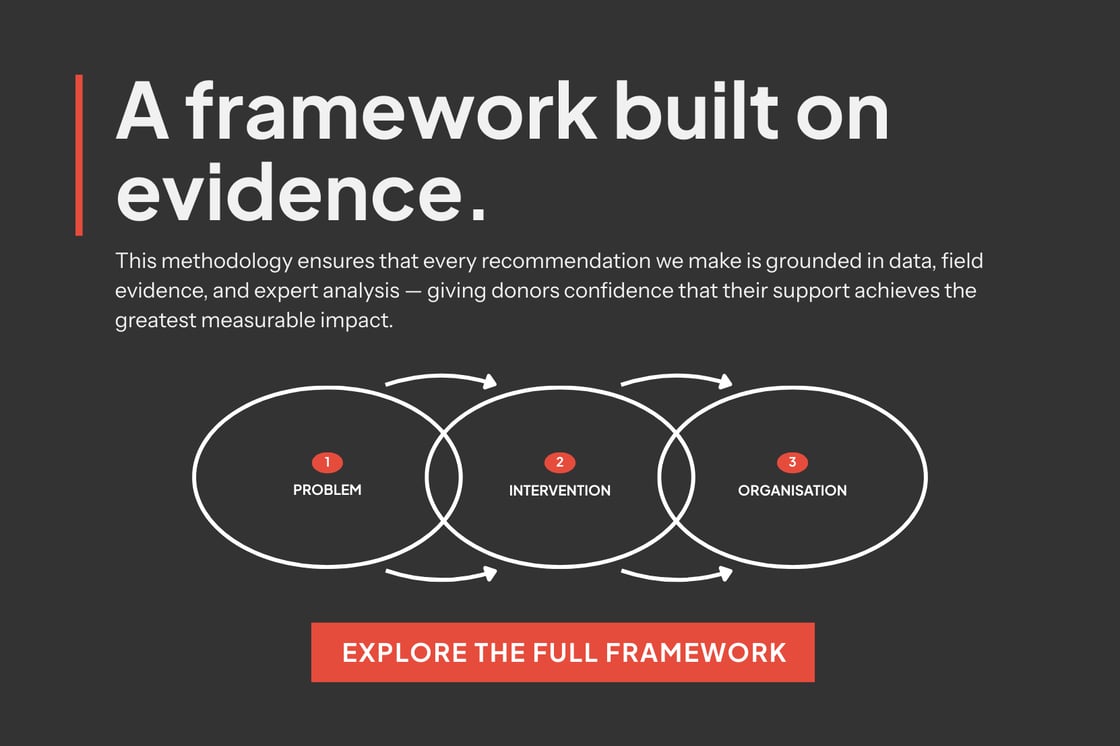 A framework built on evidence.

This methodology ensures that every recommendation we make is grounded in data, field evidence, and expert analysis — giving donors confidence that their support achieves the greatest measurable impact.

1
PROBLEM

2
INTERVENTION

3
ORGANISATION

EXPLORE THE FULL FRAMEWORK